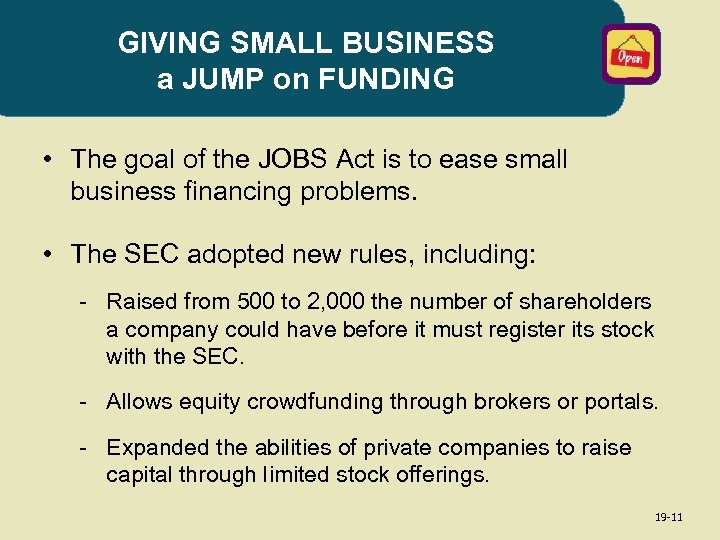 GIVING SMALL BUSINESS a JUMP on FUNDING

Open

• The goal of the JOBS Act is to ease small business financing problems.

• The SEC adopted new rules, including:

- Raised from 500 to 2,000 the number of shareholders a company could have before it must register its stock with the SEC.

- Allows equity crowdfunding through brokers or portals.

- Expanded the abilities of private companies to raise capital through limited stock offerings.

19-11